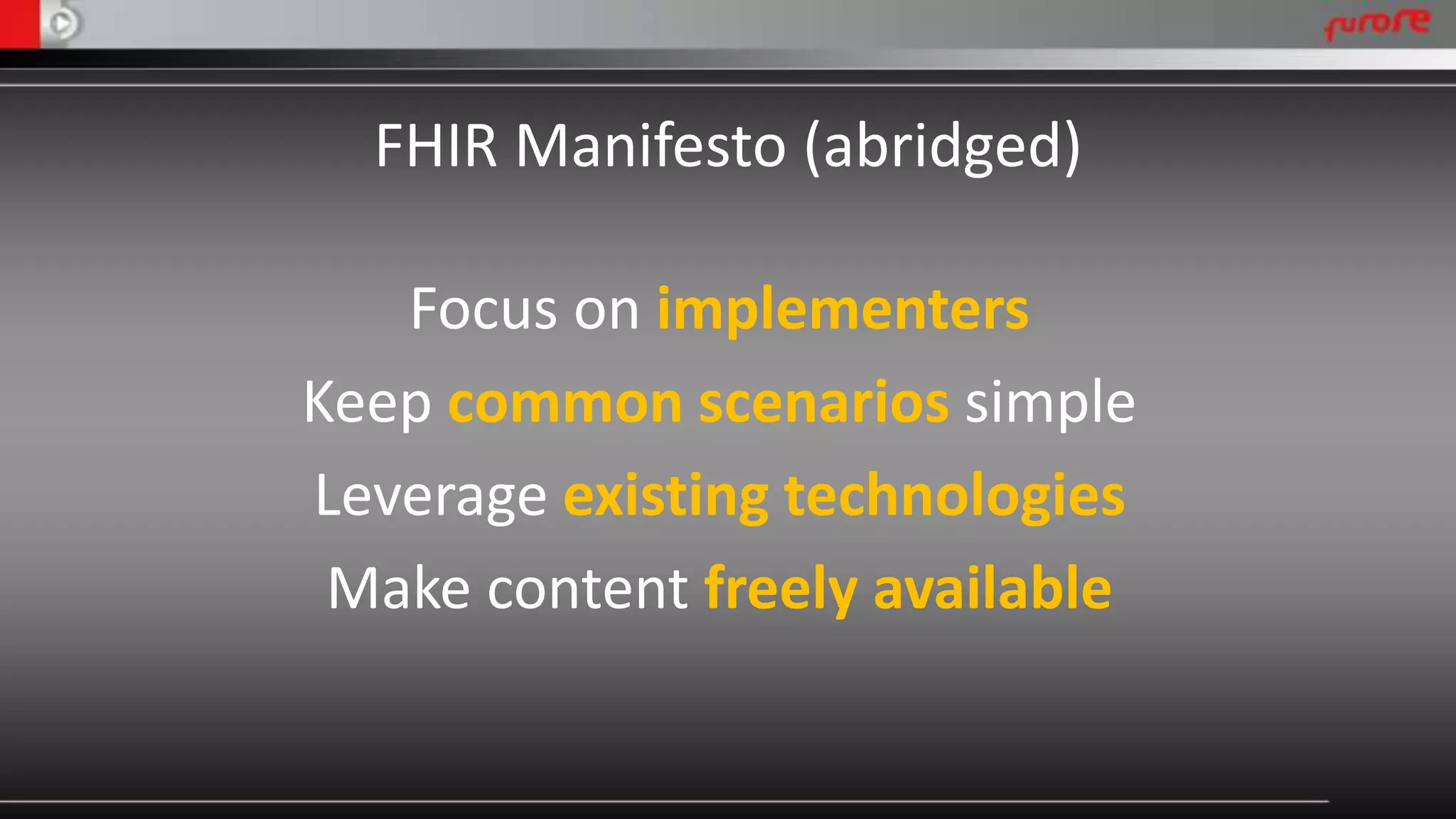 furore

FHIR Manifesto (abridged)

Focus on implementers

Keep common scenarios simple

Leverage existing technologies

Make content freely available